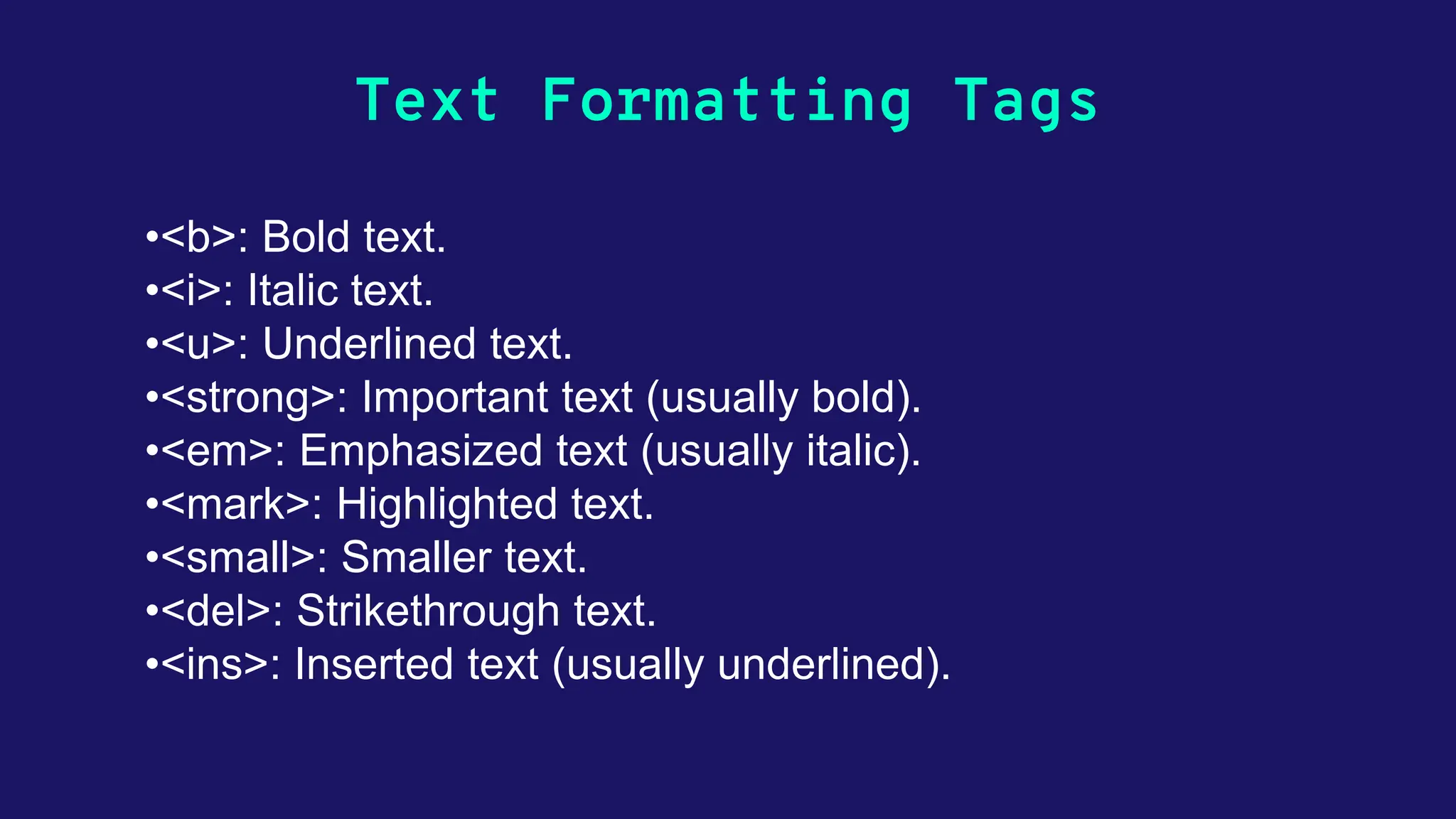 Text Formatting Tags

•<b>: Bold text.
•<i>: Italic text.
•<u>: Underlined text.
•<strong>: Important text (usually bold).
•<em>: Emphasized text (usually italic).
•<mark>: Highlighted text.
•<small>: Smaller text.
•<del>: Strikethrough text.
•<ins>: Inserted text (usually underlined).